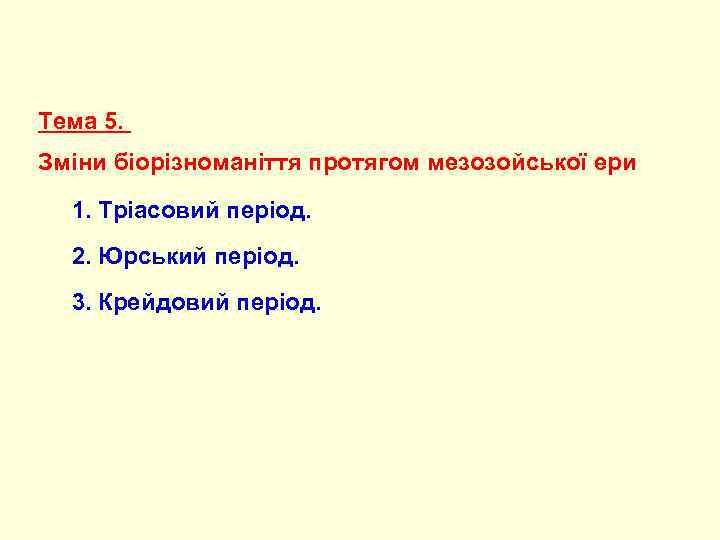 Тема 5.

Зміни біорізноманіття протягом мезозойської ери

1. Тріасовий період.

2. Юрський період.

3. Крейдовий період.